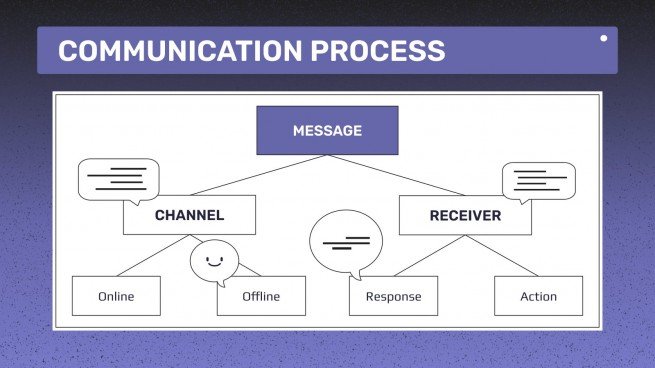 COMMUNICATION PROCESS

MESSAGE

CHANNEL

RECEIVER

Online

Offline

Response

Action